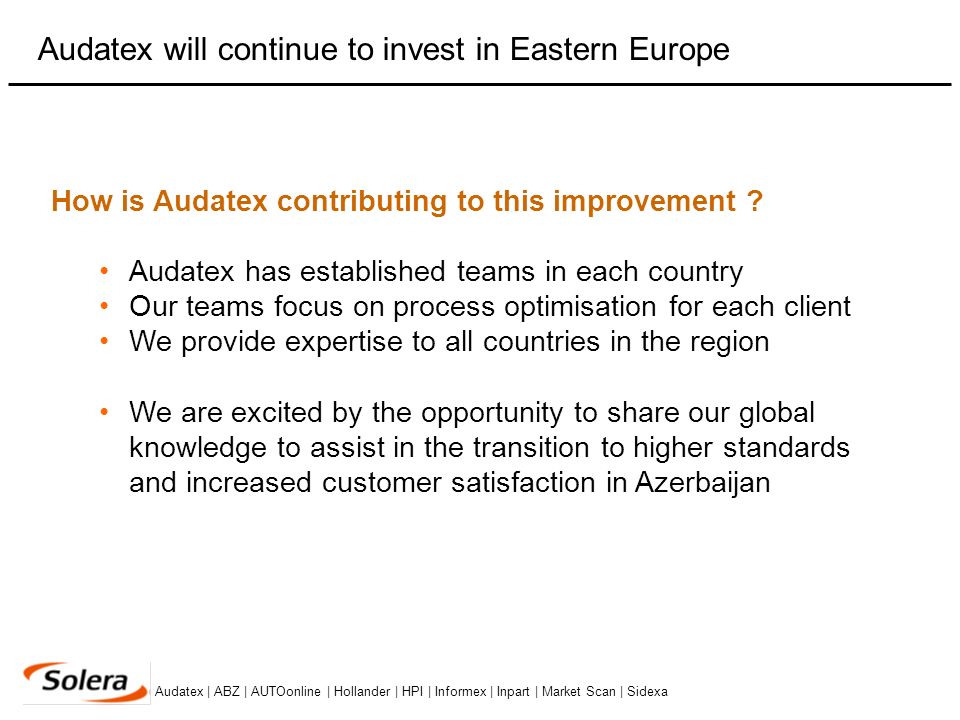 Audatex will continue to invest in Eastern Europe

How is Audatex contributing to this improvement ?

• Audatex has established teams in each country
• Our teams focus on process optimisation for each client
• We provide expertise to all countries in the region

• We are excited by the opportunity to share our global knowledge to assist in the transition to higher standards and increased customer satisfaction in Azerbaijan

Solera

Audatex | ABZ | AUTOonline | Hollander | HPI | Informex | Inpart | Market Scan | Sidexa